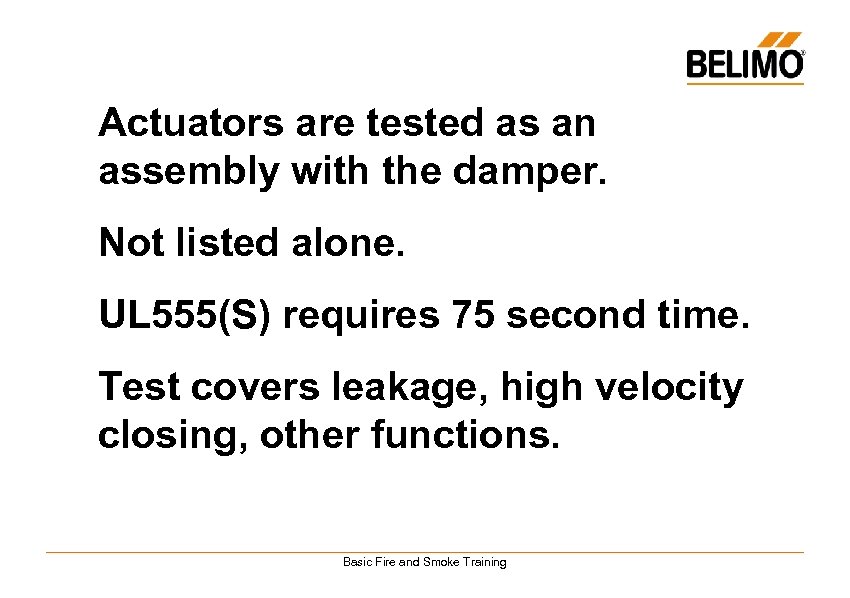 BELIMO®

Actuators are tested as an assembly with the damper.

Not listed alone.

UL555(S) requires 75 second time.

Test covers leakage, high velocity closing, other functions.

Basic Fire and Smoke Training